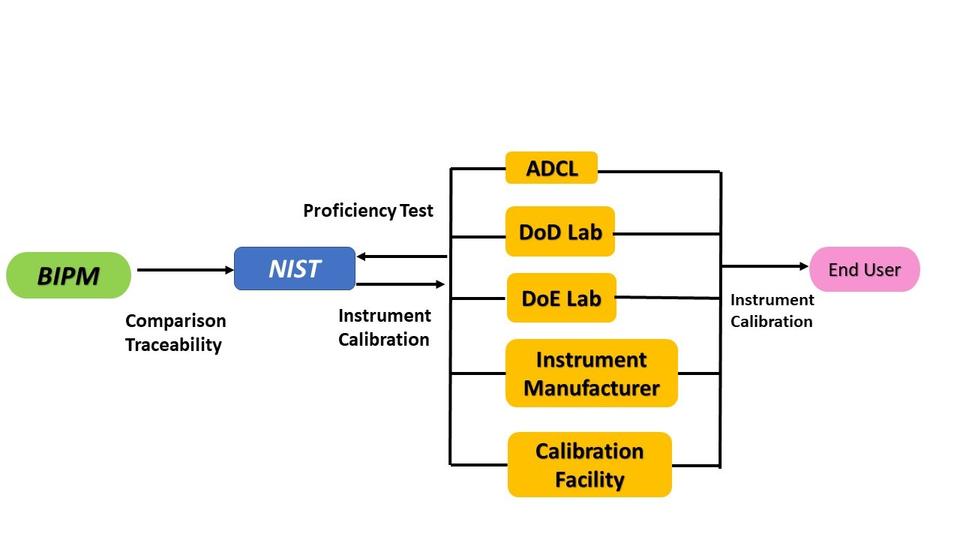 BIPM

Comparison Traceability

NIST

Proficiency Test

Instrument Calibration

ADCL

DoD Lab

DoE Lab

Instrument Manufacturer

Calibration Facility

Instrument Calibration

End User